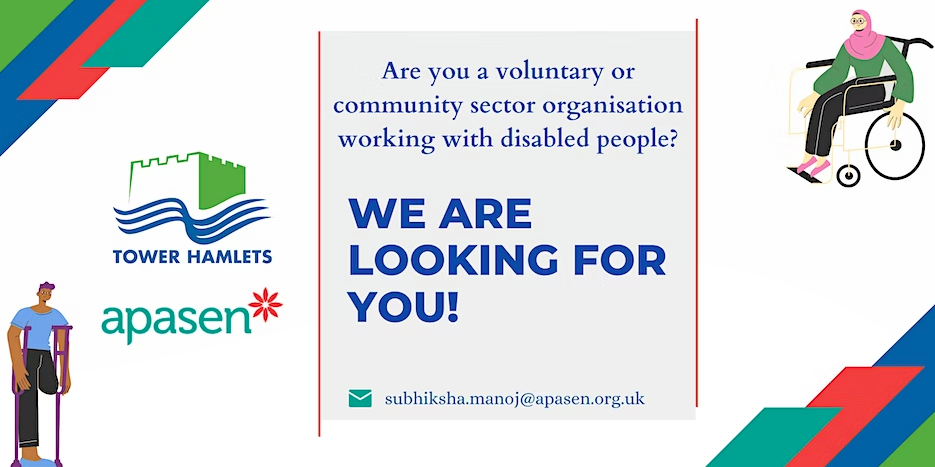 TOWER HAMLETS

apasen

Are you a voluntary or community sector organisation working with disabled people?

WE ARE LOOKING FOR YOU!

subhiksha.manoj@apasen.org.uk